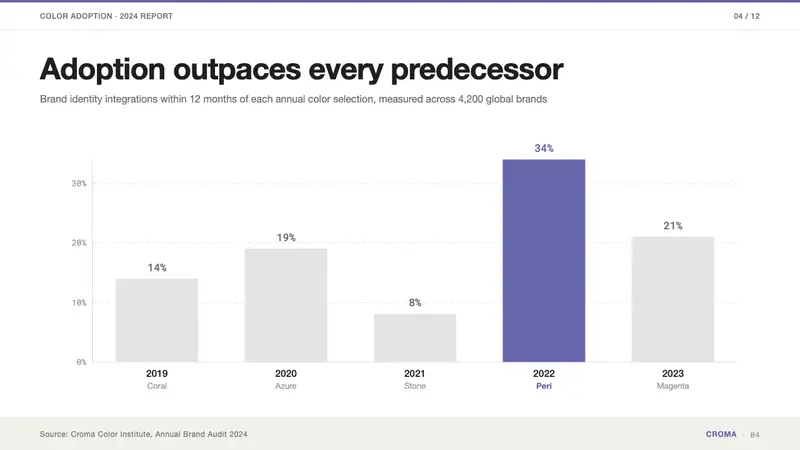 COLOR ADOPTION · 2024 REPORT

04 / 12

Adoption outpaces every predecessor

Brand identity integrations within 12 months of each annual color selection, measured across 4,200 global brands

30%
20%
10%
0%

14%
19%
8%
34%
21%

2019
Coral

2020
Azure

2021
Stone

2022
Peri

2023
Magenta

Source: Croma Color Institute, Annual Brand Audit 2024

CROMA · 04